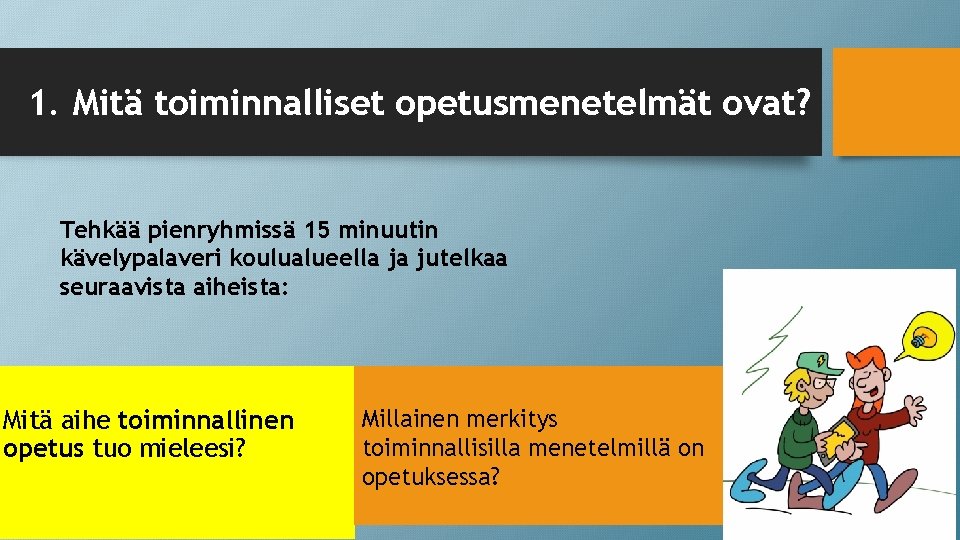 1. Mitä toiminnalliset opetusmenetelmät ovat?

Tehkää pienryhmissä 15 minuutin kävelypalaveri koulualueella ja jutelkaa seuraavista aiheista:

Mitä aihe toiminnallinen opetus tuo mieleesi?

Millainen merkitys toiminnallisilla menetelmillä on opetuksessa?